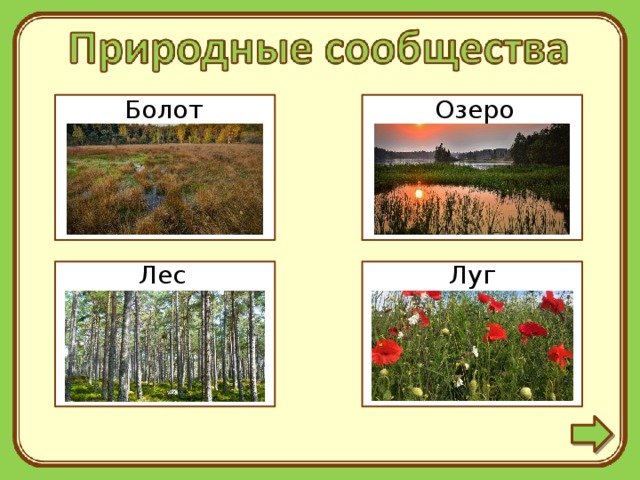 Природные сообщества

Болот

Озеро

Лес

Луг